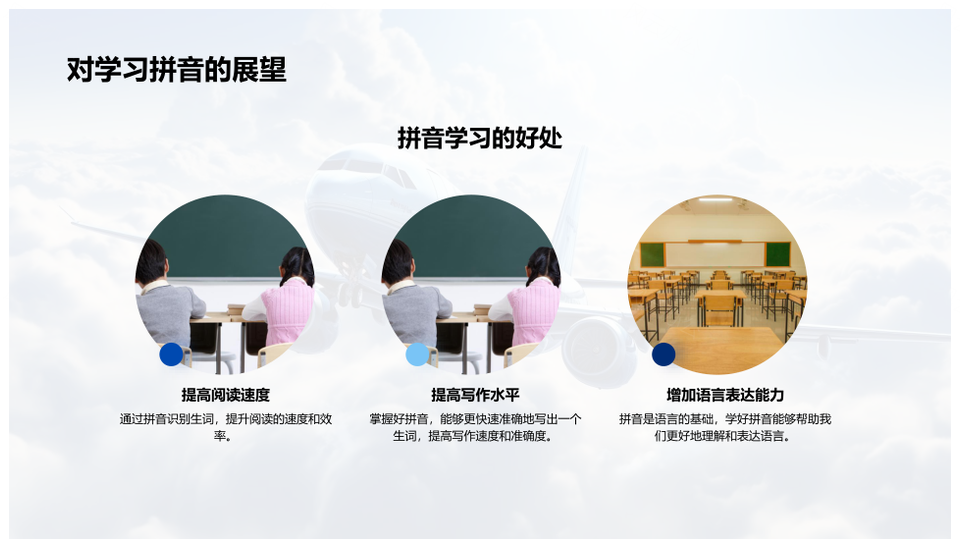 对学习拼音的展望

拼音学习的好处

提高阅读速度

通过拼音识别生词，提升阅读的速度和效率。

提高写作水平

掌握好拼音，能够更快速准确地写出一个生词，提高写作速度和准确度。

增加语言表达能力

拼音是语言的基础，学好拼音能够帮助我们更好地理解和表达语言。